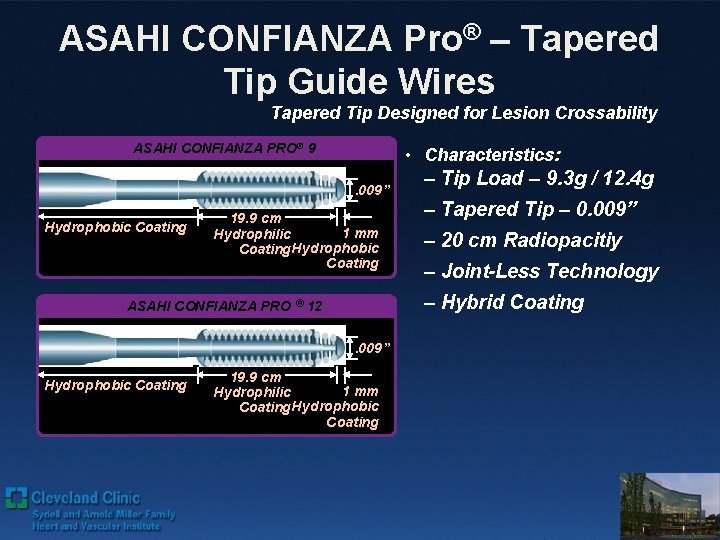 ASAHI CONFIANZA Pro® – Tapered Tip Guide Wires

Tapered Tip Designed for Lesion Crossability

ASAHI CONFIANZA PRO® 9

.009"

Hydrophobic Coating

19.9 cm Hydrophilic Coating

1 mm Hydrophobic Coating

ASAHI CONFIANZA PRO ® 12

.009"

Hydrophobic Coating

19.9 cm Hydrophilic Coating

1 mm Hydrophobic Coating

• Characteristics:
– Tip Load – 9.3g / 12.4g
– Tapered Tip – 0.009"
– 20 cm Radiopacitiy
– Joint-Less Technology
– Hybrid Coating

Cleveland Clinic
Sydell and Arnold Miller Family Heart and Vascular Institute